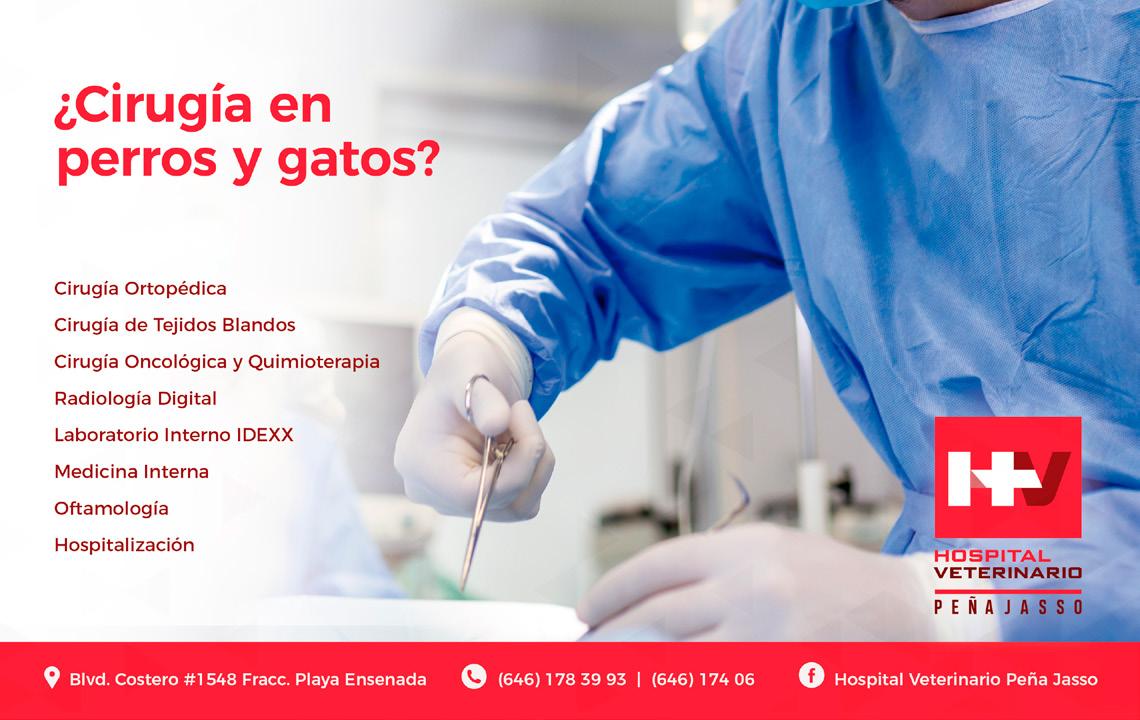 ¿Cirugía en perros y gatos?

Cirugía Ortopédica
Cirugía de Tejidos Blandos
Cirugía Oncológica y Quimioterapia
Radiología Digital
Laboratorio Interno IDEXX
Medicina Interna
Oftamología
Hospitalización

HV
HOSPITAL VETERINARIO
PEÑA JASSO

Blvd. Costero #1548 Fracc. Playa Ensenada (646) 178 39 93 | (646) 174 06 Hospital Veterinario Peña Jasso